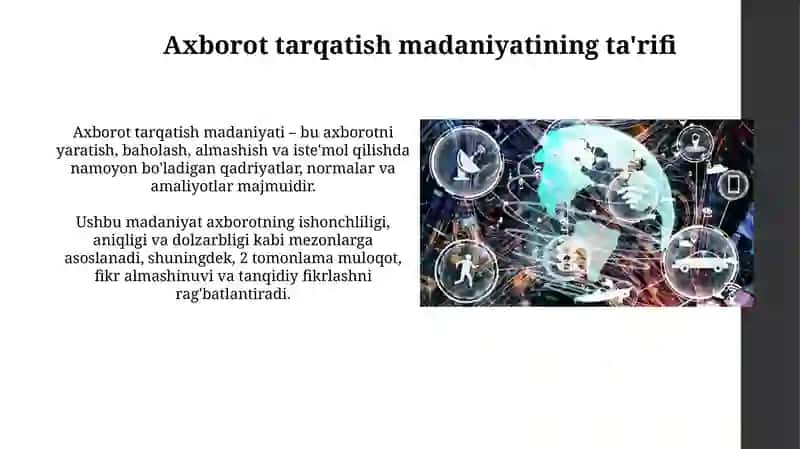 Axborot tarqatish madaniyatining ta'rifi

Axborot tarqatish madaniyati – bu axborotni yaratish, baholash, almashish va iste'mol qilishda namoyon bo'ladigan qadriyatlar, normalar va amaliyotlar majmuidir.

Ushbu madaniyat axborotning ishonchliligi, aniqligi va dolzarbligi kabi mezonlarga asoslanadi, shuningdek, 2 tomonlama muloqot, fikr almashinuvi va tanqidiy fikrlashni rag'batlantiradi.